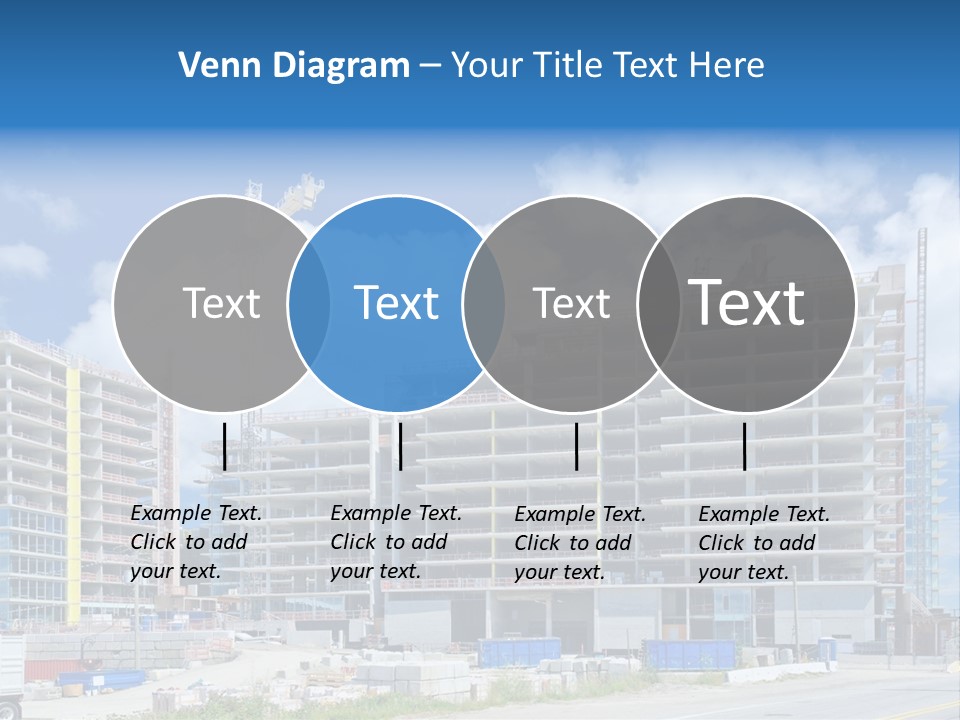 Venn Diagram – Your Title Text Here

Text

Text

Text

Text

Example Text. Click to add your text.

Example Text. Click to add your text.

Example Text. Click to add your text.

Example Text. Click to add your text.